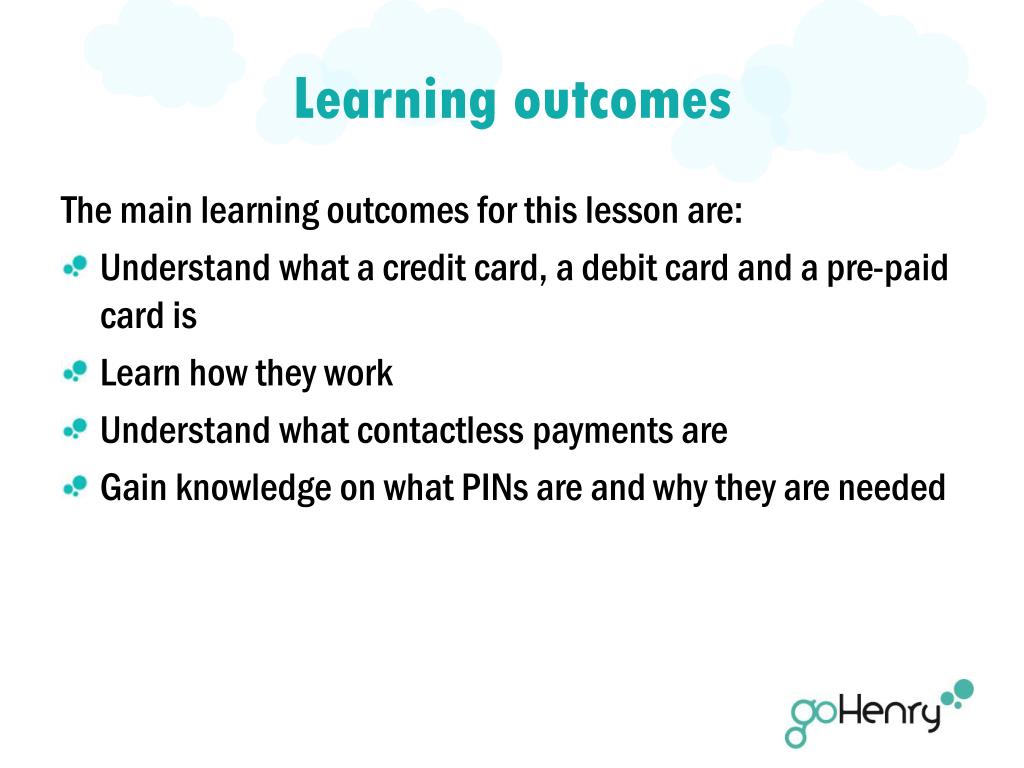 Learning outcomes

The main learning outcomes for this lesson are:

Understand what a credit card, a debit card and a pre-paid card is

Learn how they work

Understand what contactless payments are

Gain knowledge on what PINs are and why they are needed

goHenry